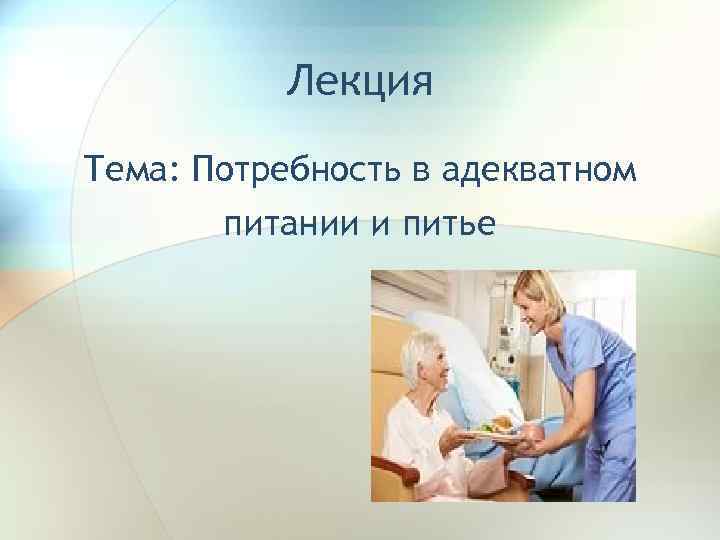 Лекция

Тема: Потребность в адекватном питании и питье